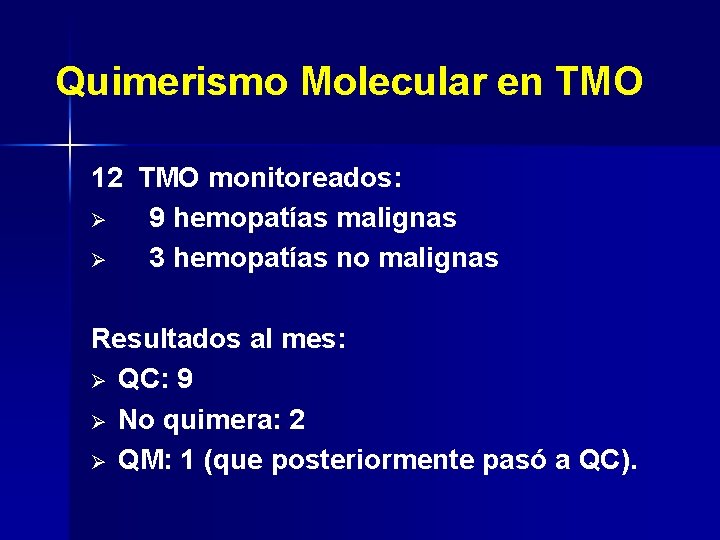 Quimerismo Molecular en TMO

12 TMO monitoreados:
➢ 9 hemopatías malignas
➢ 3 hemopatías no malignas

Resultados al mes:
➢ QC: 9
➢ No quimera: 2
➢ QM: 1 (que posteriormente pasó a QC).